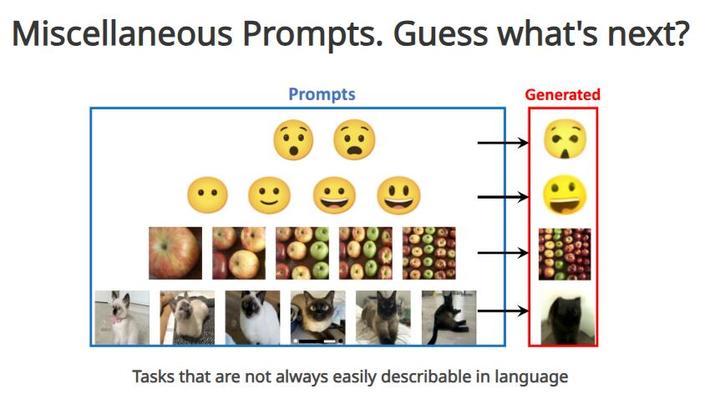 Miscellaneous Prompts. Guess what's next?

Prompts

Generated

Tasks that are not always easily describable in language